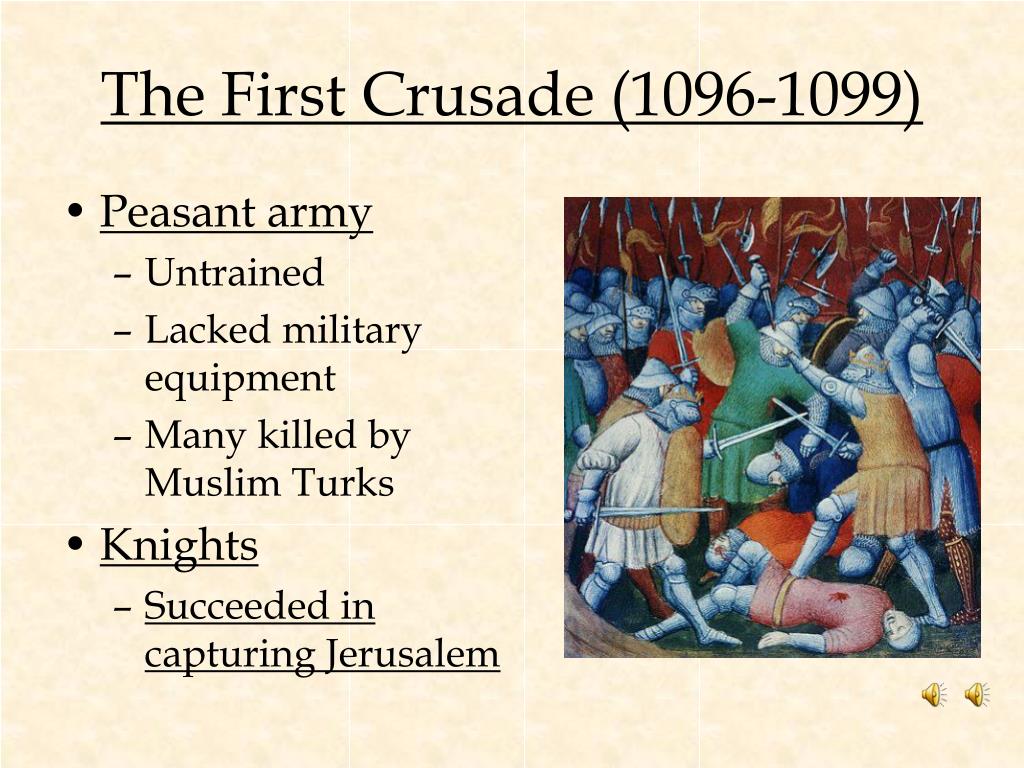 The First Crusade (1096-1099)

• Peasant army
– Untrained
– Lacked military equipment
– Many killed by Muslim Turks

• Knights
– Succeeded in capturing Jerusalem